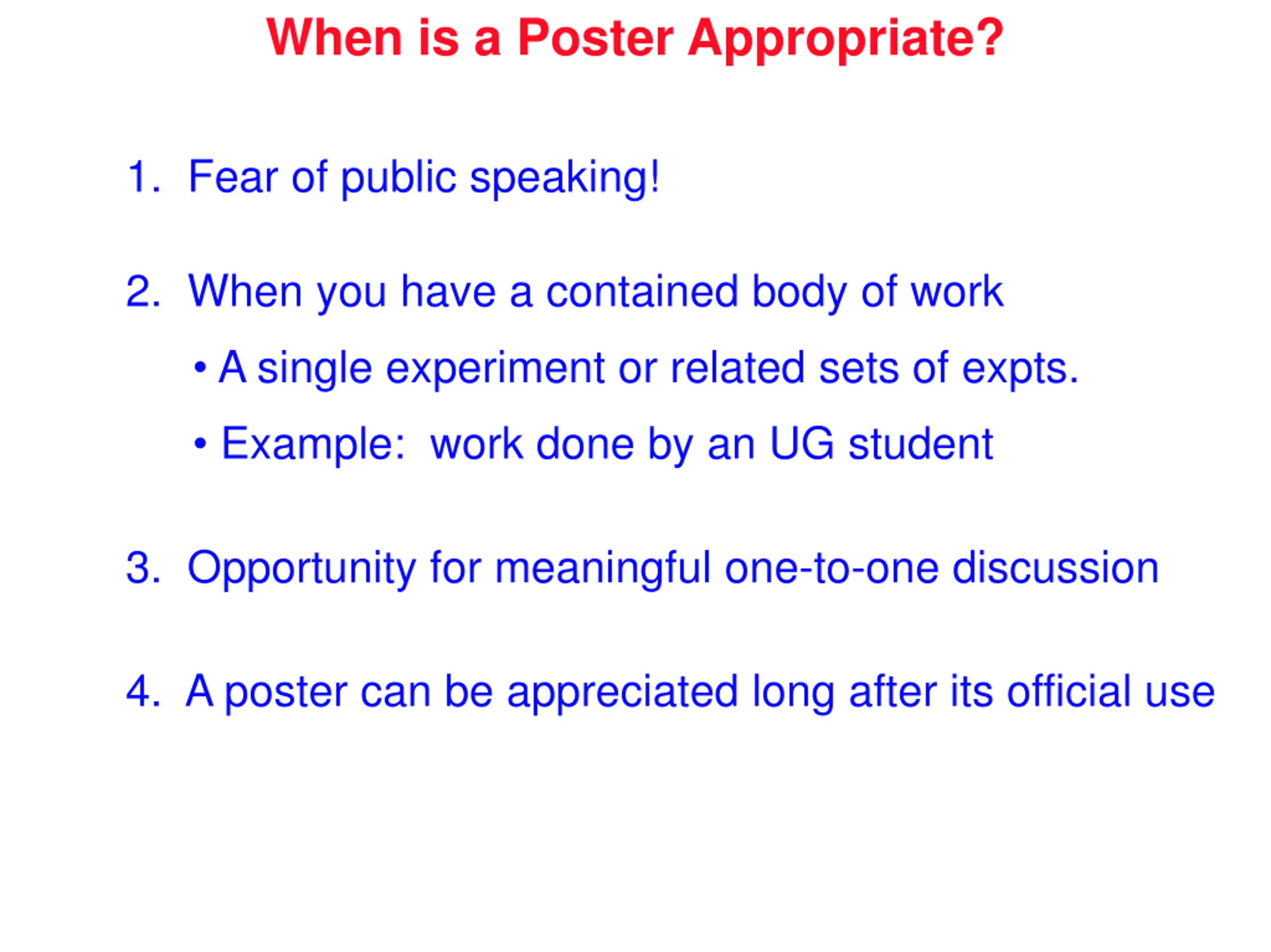 When is a Poster Appropriate?

1. Fear of public speaking!

2. When you have a contained body of work

• A single experiment or related sets of expts.

• Example: work done by an UG student

3. Opportunity for meaningful one-to-one discussion

4. A poster can be appreciated long after its official use